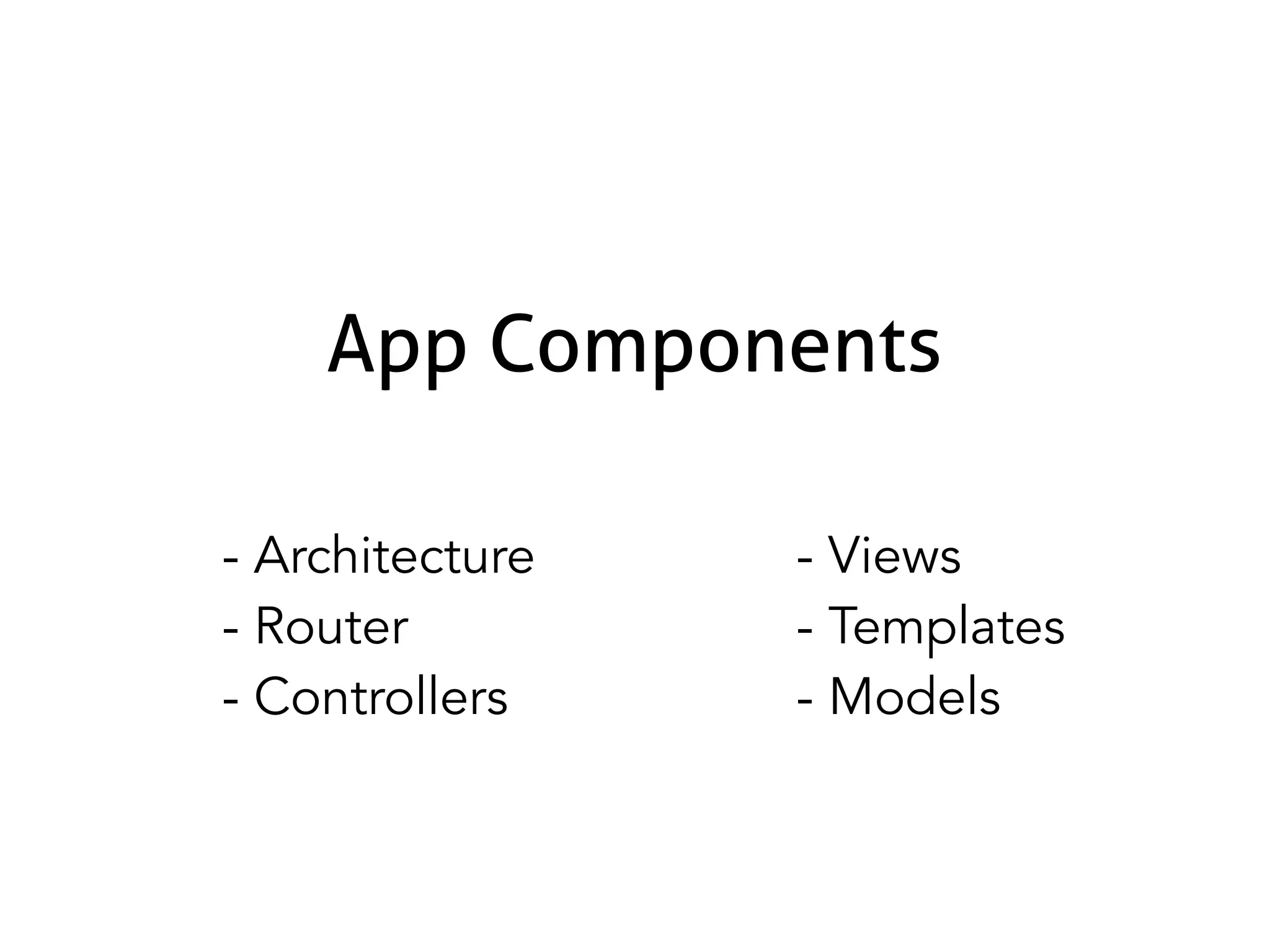 App Components

- Architecture
- Router
- Controllers

- Views
- Templates
- Models